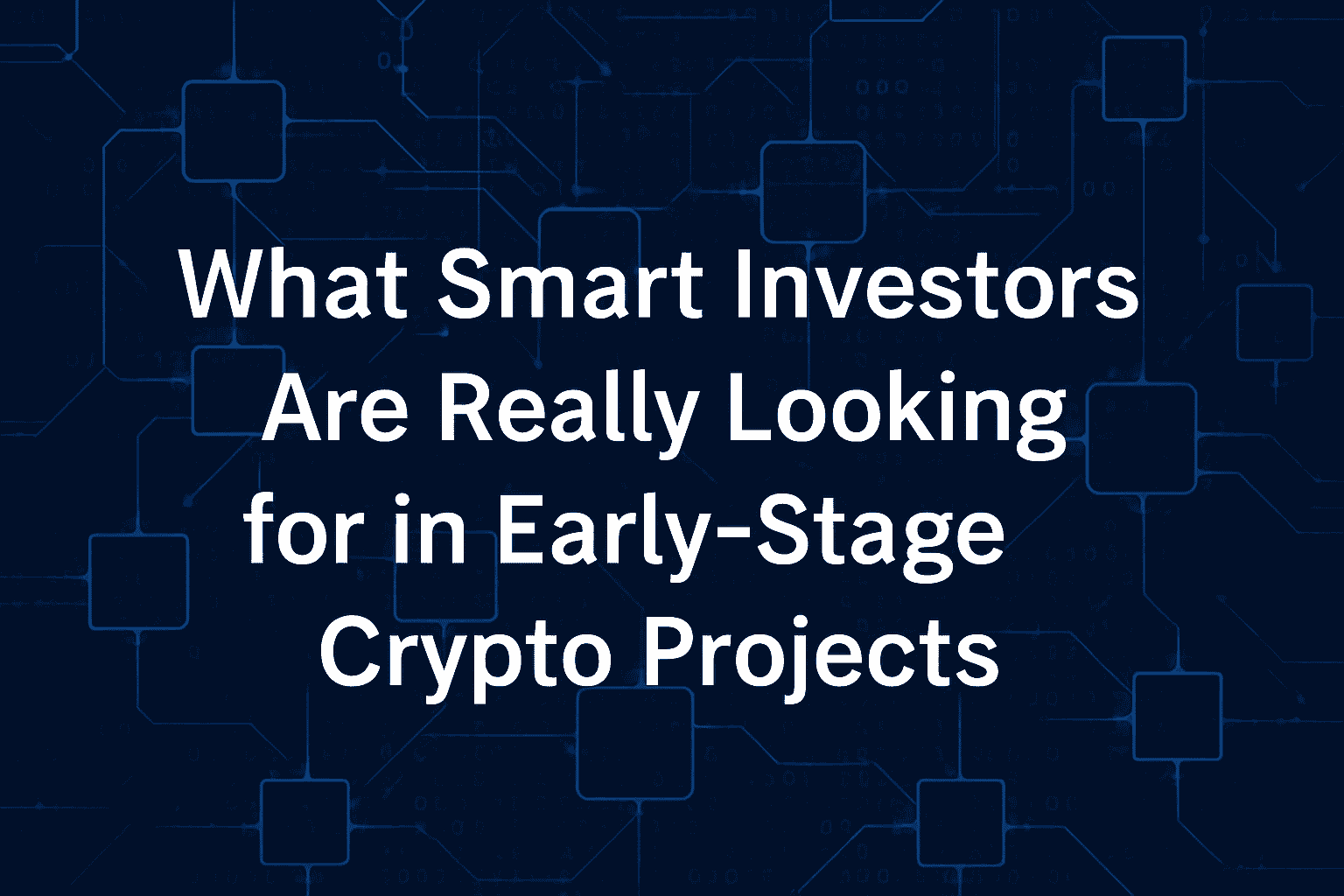 What Smart Investors Are Really Looking for in Early-Stage Crypto Projects